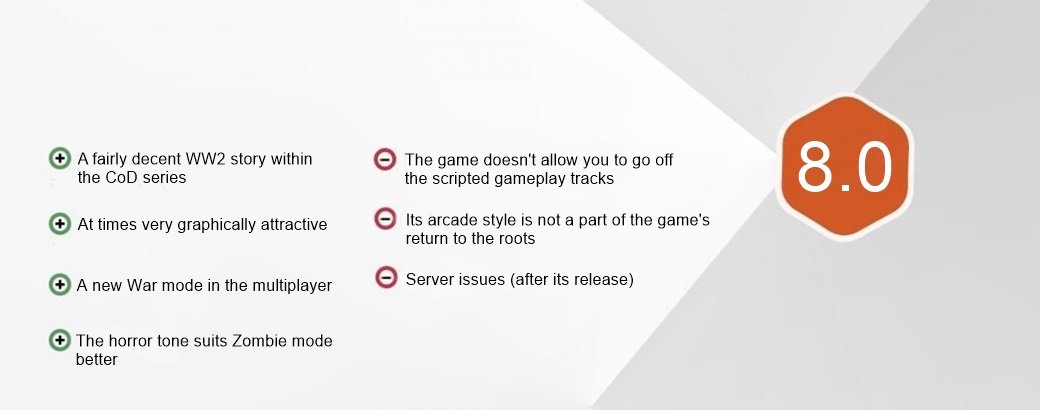 A fairly decent WW2 story within the CoD series

At times very graphically attractive

A new War mode in the multiplayer

The horror tone suits Zombie mode better

The game doesn't allow you to go off the scripted gameplay tracks

Its arcade style is not a part of the game's return to the roots

Server issues (after its release)

8.0